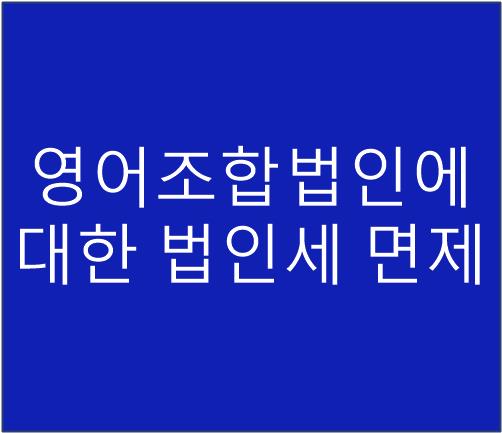 영어조합법인에
대한 법인세 면제